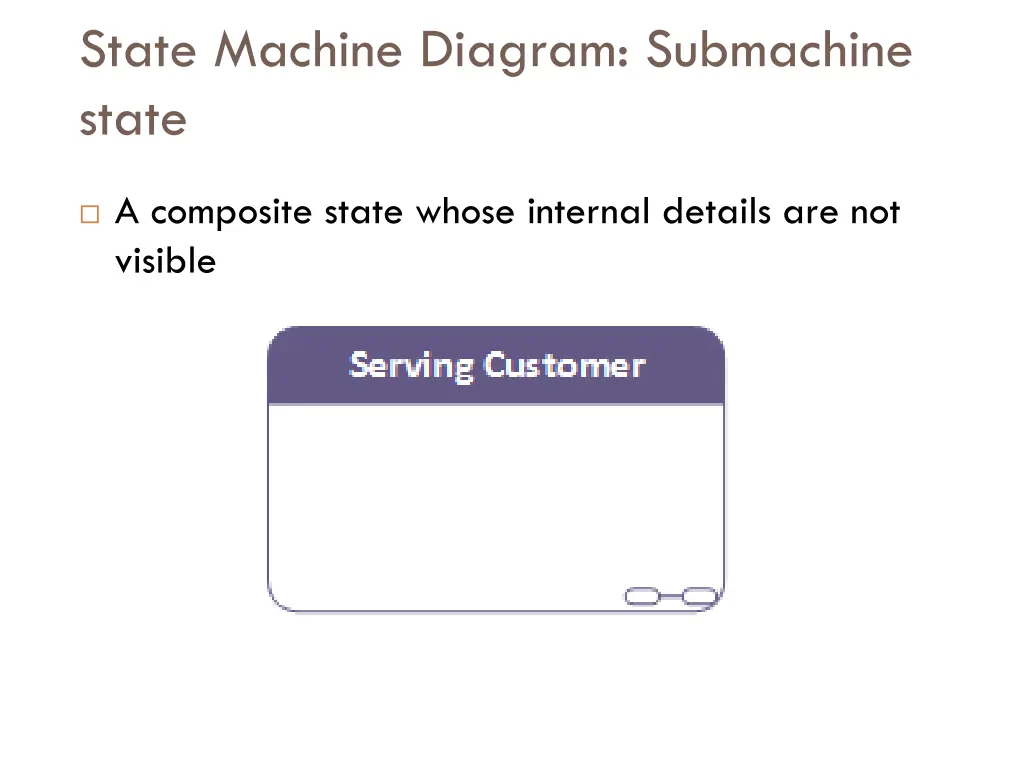 State Machine Diagram: Submachine state

A composite state whose internal details are not visible

Serving Customer